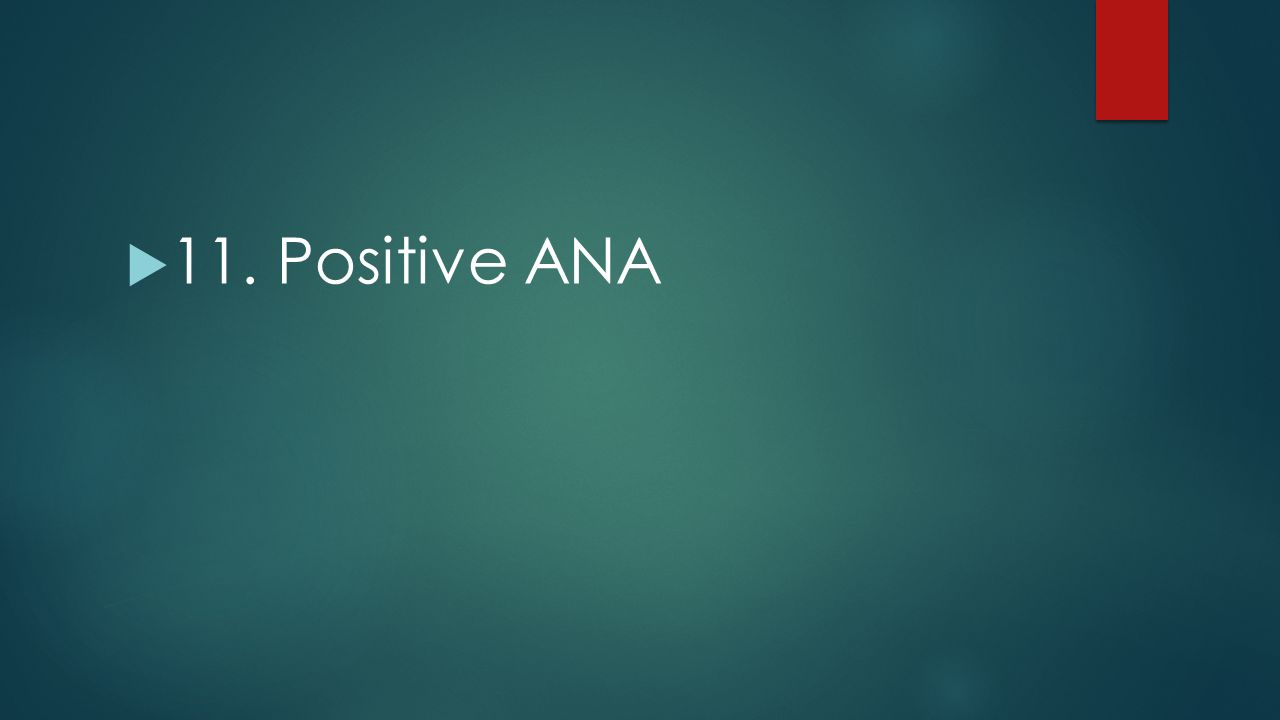 11. Positive ANA